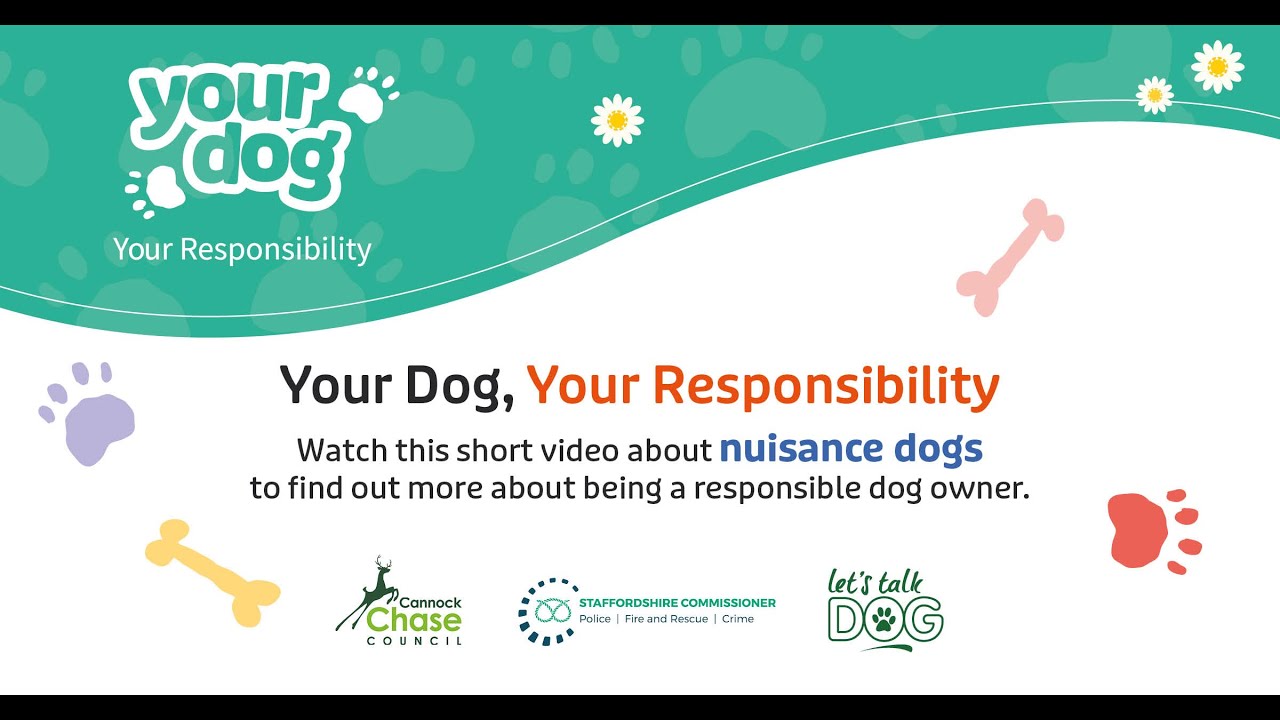 your dog

Your Responsibility

Your Dog, Your Responsibility

Watch this short video about nuisance dogs to find out more about being a responsible dog owner.

Cannock Chase COUNCIL

STAFFORDSHIRE COMMISSIONER
Police | Fire and Rescue | Crime

let's talk DOG